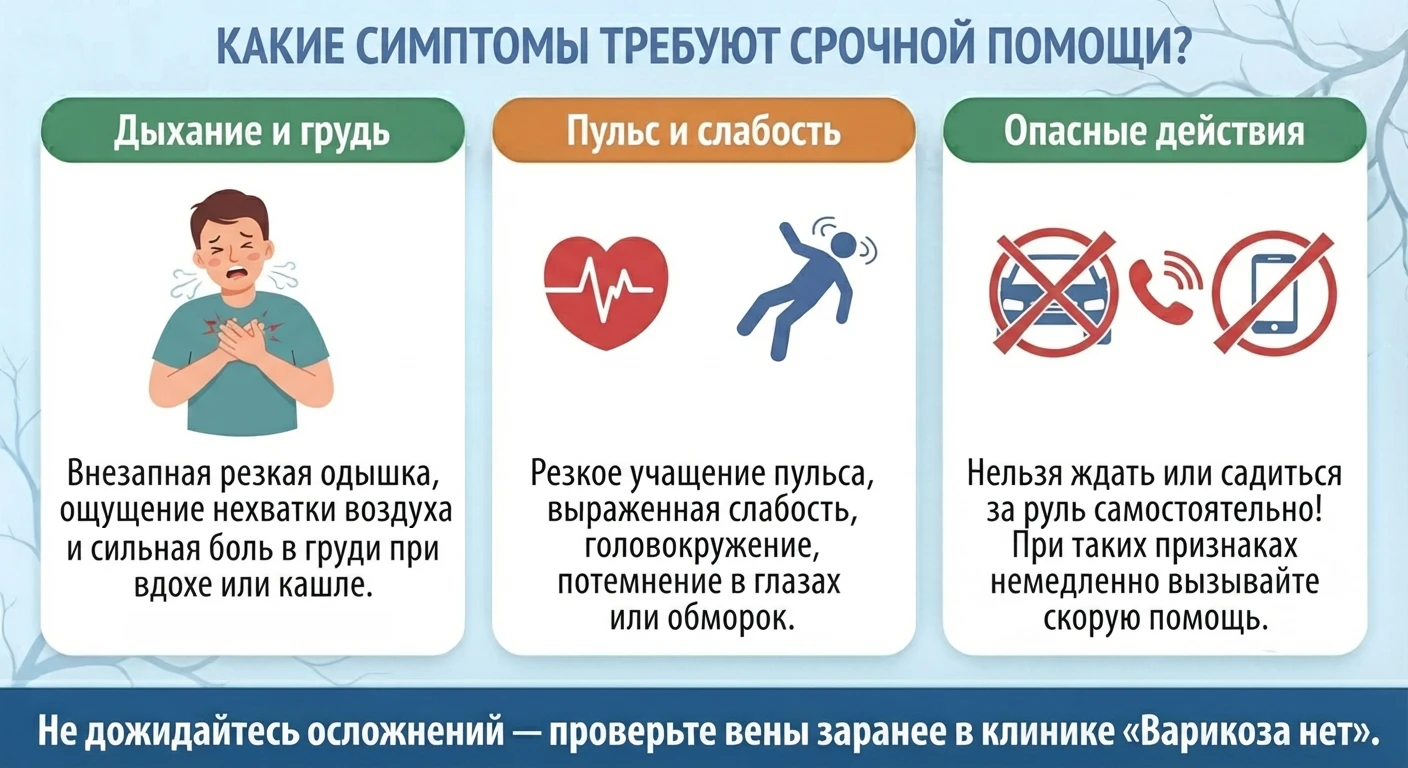 КАКИЕ СИМПТОМЫ ТРЕБУЮТ СРОЧНОЙ ПОМОЩИ?

Дыхание и грудь

Внезапная резкая одышка, ощущение нехватки воздуха и сильная боль в груди при вдохе или кашле.

Пульс и слабость

Резкое учащение пульса, выраженная слабость, головокружение, потемнение в глазах или обморок.

Опасные действия

Нельзя ждать или садиться за руль самостоятельно! При таких признаках немедленно вызывайте скорую помощь.

Не дожидайтесь осложнений — проверьте вены заранее в клинике «Варикоза нет».